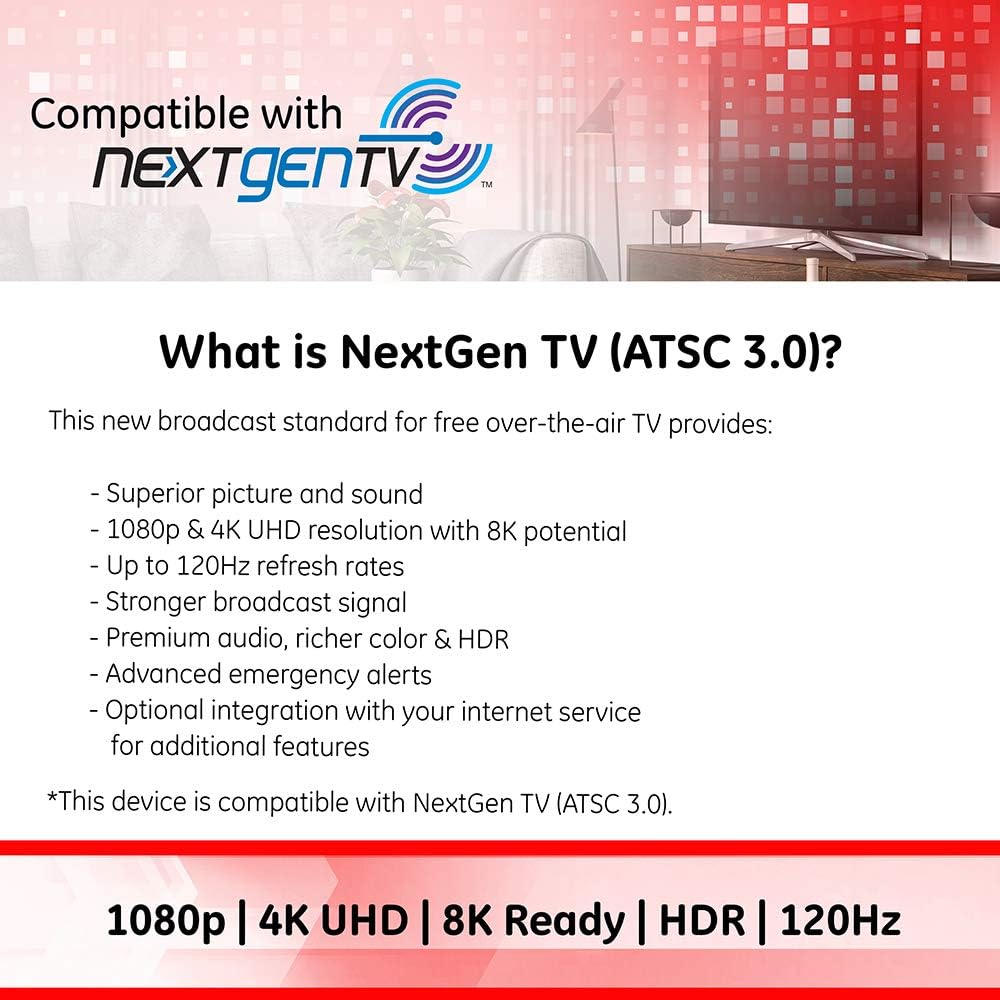 Compatible with
NEXTGENTV™

What is NextGen TV (ATSC 3.0)?

This new broadcast standard for free over-the-air TV provides:

- Superior picture and sound
- 1080p & 4K UHD resolution with 8K potential
- Up to 120Hz refresh rates
- Stronger broadcast signal
- Premium audio, richer color & HDR
- Advanced emergency alerts
- Optional integration with your internet service for additional features

*This device is compatible with NextGen TV (ATSC 3.0).

1080p | 4K UHD | 8K Ready | HDR | 120Hz